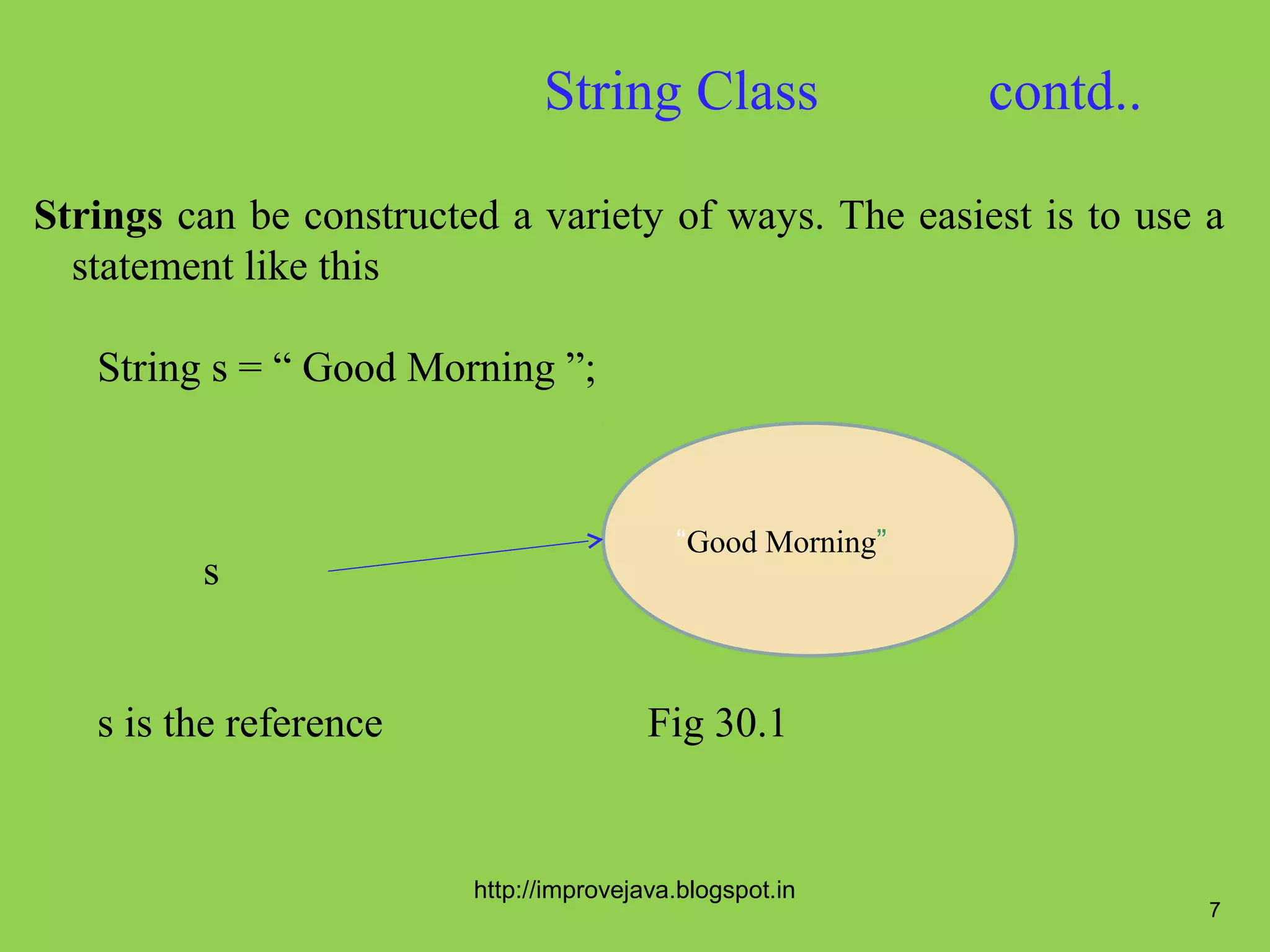 String Class contd..

Strings can be constructed a variety of ways. The easiest is to use a statement like this

String s = “ Good Morning ”;

s

“Good Morning”

s is the reference

Fig 30.1

http://improvejava.blogspot.in

7